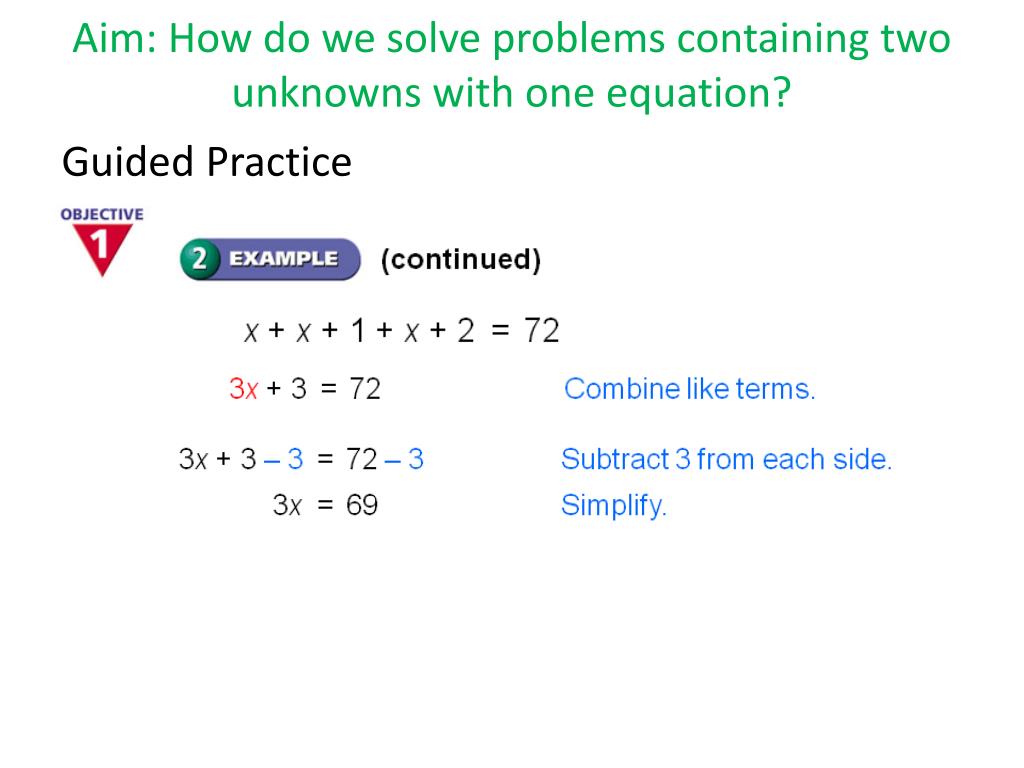 Aim: How do we solve problems containing two unknowns with one equation?

Guided Practice

OBJECTIVE 1

2 EXAMPLE (continued)

$x + x + 1 + x + 2 = 72$

$3x + 3 = 72$ Combine like terms.

$3x + 3 - 3 = 72 - 3$ Subtract 3 from each side.

$3x = 69$ Simplify.